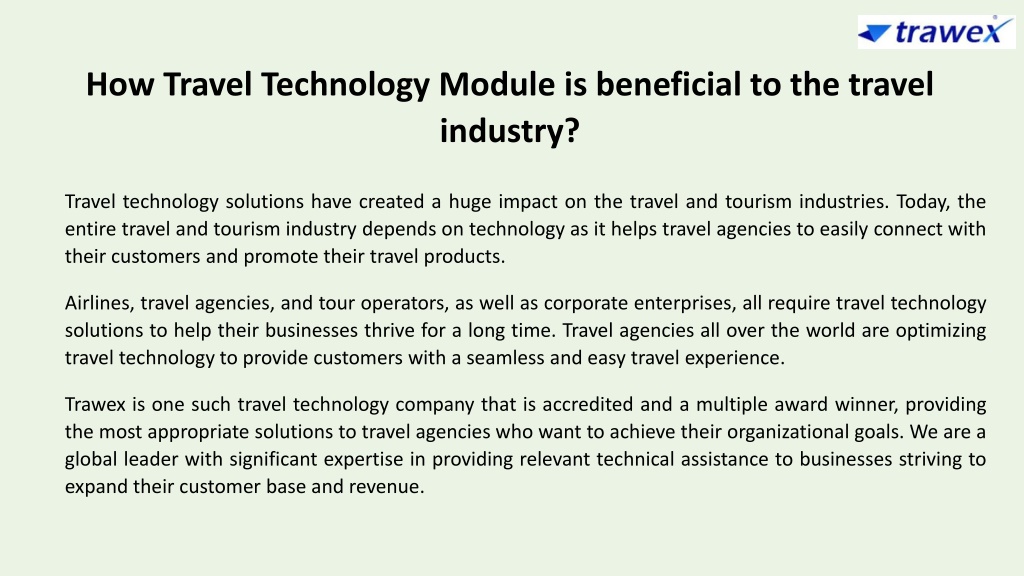 trawex

How Travel Technology Module is beneficial to the travel industry?

Travel technology solutions have created a huge impact on the travel and tourism industries. Today, the entire travel and tourism industry depends on technology as it helps travel agencies to easily connect with their customers and promote their travel products.

Airlines, travel agencies, and tour operators, as well as corporate enterprises, all require travel technology solutions to help their businesses thrive for a long time. Travel agencies all over the world are optimizing travel technology to provide customers with a seamless and easy travel experience.

Trawex is one such travel technology company that is accredited and a multiple award winner, providing the most appropriate solutions to travel agencies who want to achieve their organizational goals. We are a global leader with significant expertise in providing relevant technical assistance to businesses striving to expand their customer base and revenue.